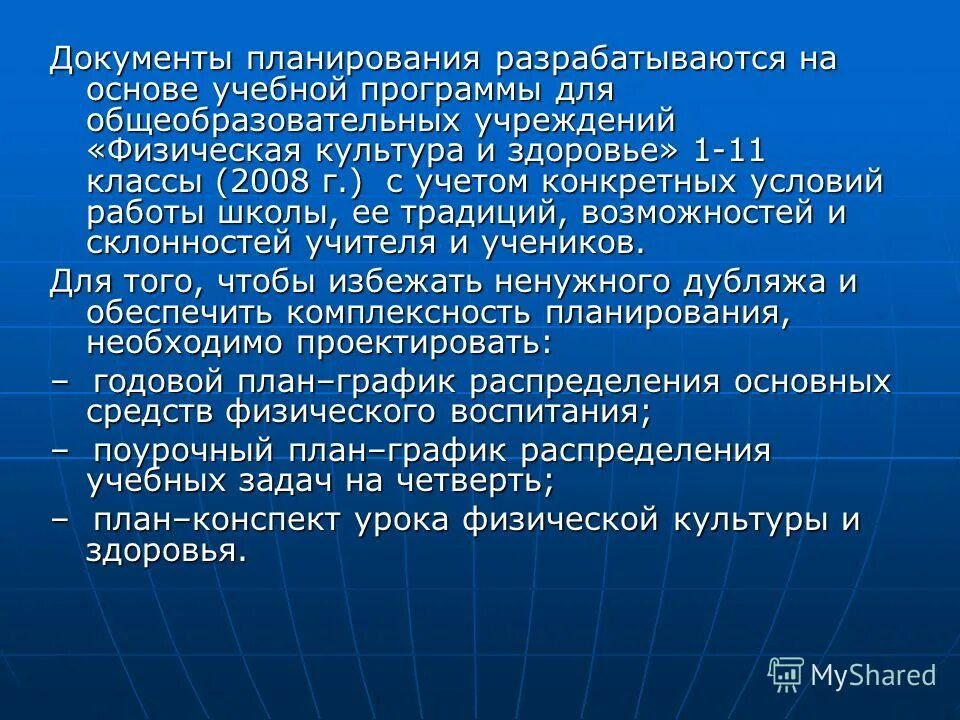 Документы планирования разрабатываются на основе учебной программы для общеобразовательных учреждений «Физическая культура и здоровье» 1-11 классы (2008 г.) с учетом конкретных условий работы школы, ее традиций, возможностей и склонностей учителя и учеников.

Для того, чтобы избежать ненужного дубляжа и обеспечить комплексность планирования, необходимо проектировать:

– годовой план–график распределения основных средств физического воспитания;

– поурочный план–график распределения учебных задач на четверть;

– план–конспект урока физической культуры и здоровья.

MyShared